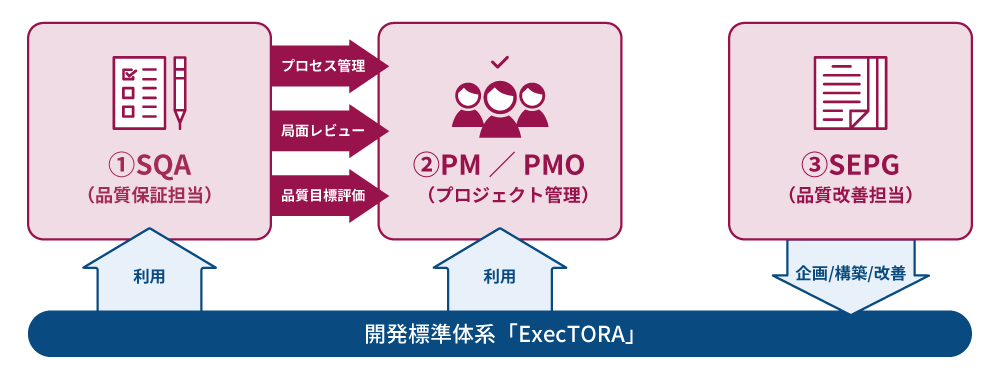 ①SQA
（品質保証担当）

プロセス管理

局面レビュー

品質目標評価

②PM ／ PMO
（プロジェクト管理）

③SEPG
（品質改善担当）

利用

利用

企画/構築/改善

開発標準体系「ExecTORA」